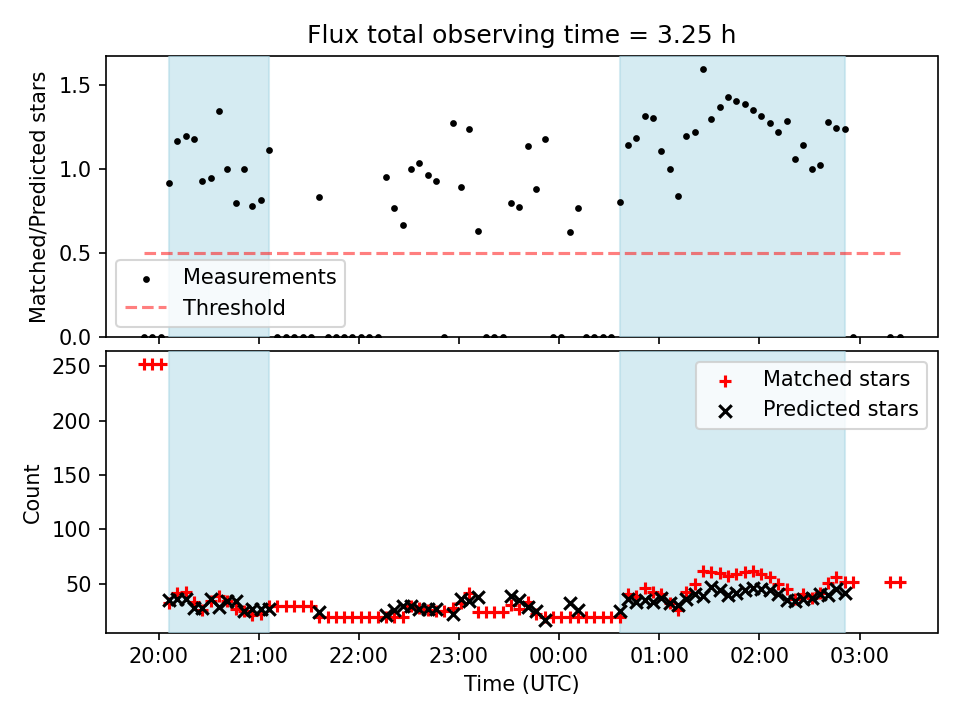 Flux total observing time = 3.25 h

Matched/Predicted stars

1.5
1.0
0.5
0.0

Measurements
Threshold

Count

250
200
150
100
50

Matched stars
Predicted stars

20:00 21:00 22:00 23:00 00:00 01:00 02:00 03:00

Time (UTC)